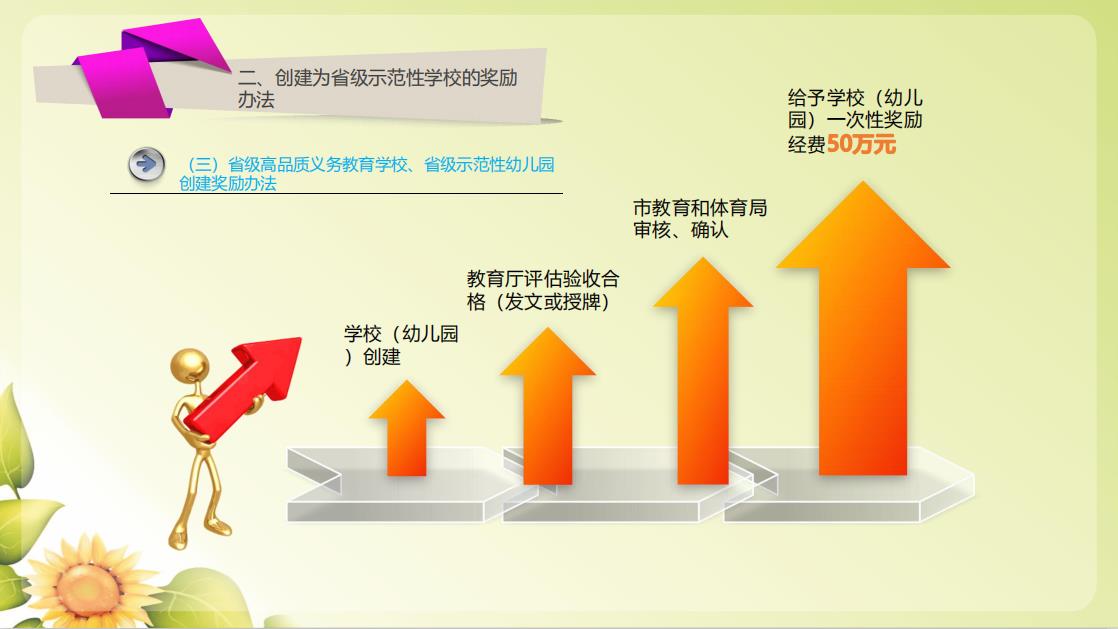 二、创建为省级示范性学校的奖励办法

（三）省级高品质义务教育学校、省级示范性幼儿园创建奖励办法

学校（幼儿园）创建

教育厅评估验收合格（发文或授牌）

市教育和体育局审核、确认

给予学校（幼儿园）一次性奖励经费50万元